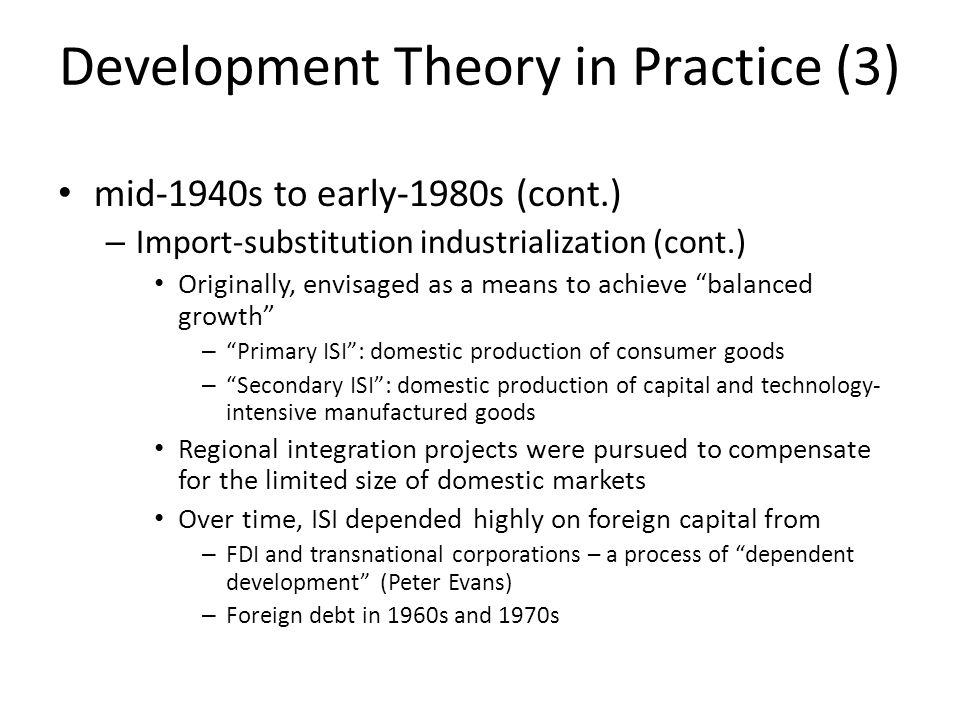 Development Theory in Practice (3)

• mid-1940s to early-1980s (cont.)
– Import-substitution industrialization (cont.)
• Originally, envisaged as a means to achieve “balanced growth”
– “Primary ISI”: domestic production of consumer goods
– “Secondary ISI”: domestic production of capital and technology-intensive manufactured goods
• Regional integration projects were pursued to compensate for the limited size of domestic markets
• Over time, ISI depended highly on foreign capital from
– FDI and transnational corporations – a process of “dependent development” (Peter Evans)
– Foreign debt in 1960s and 1970s